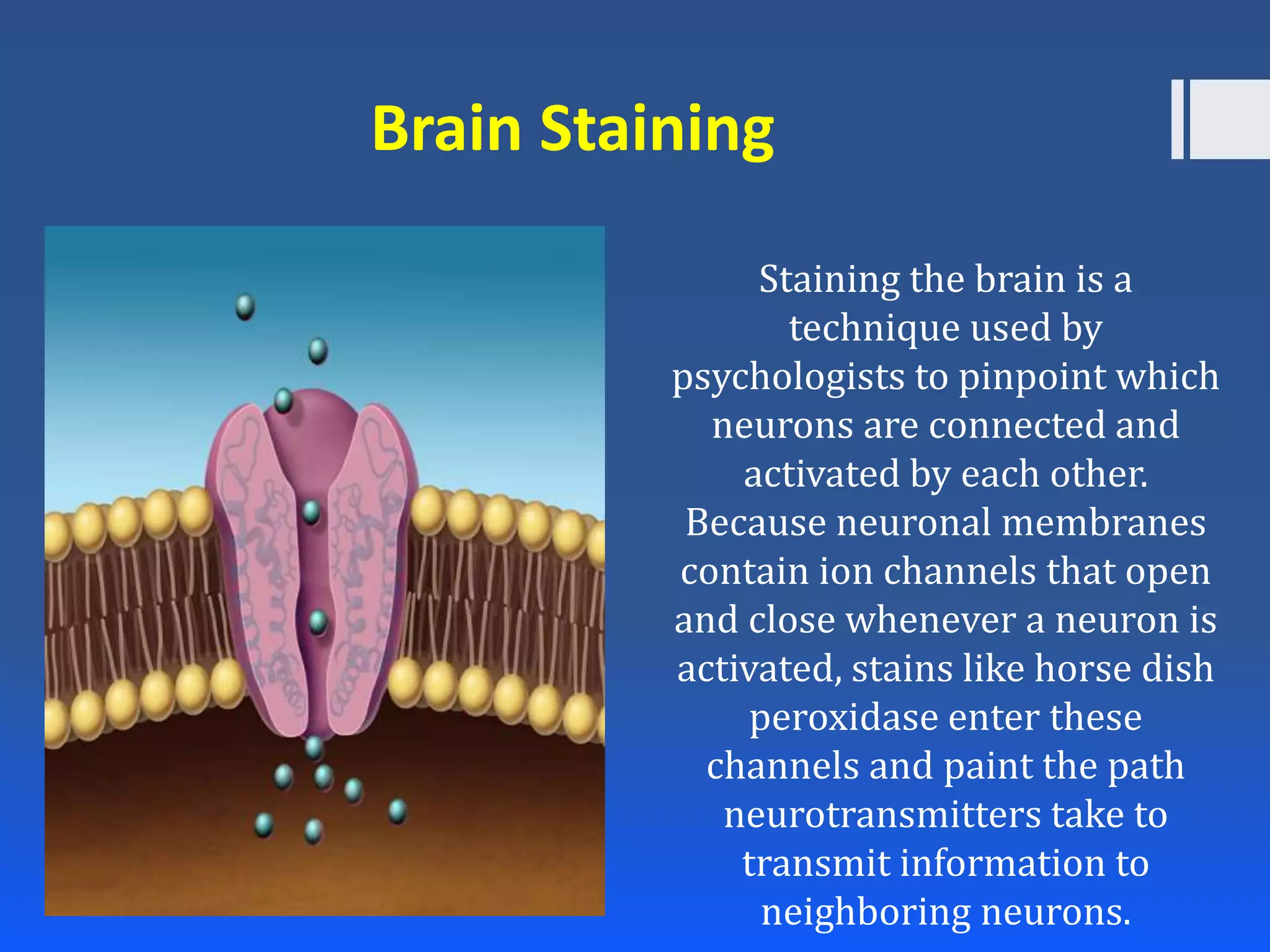 Brain Staining

Staining the brain is a technique used by psychologists to pinpoint which neurons are connected and activated by each other. Because neuronal membranes contain ion channels that open and close whenever a neuron is activated, stains like horse dish peroxidase enter these channels and paint the path neurotransmitters take to transmit information to neighboring neurons.